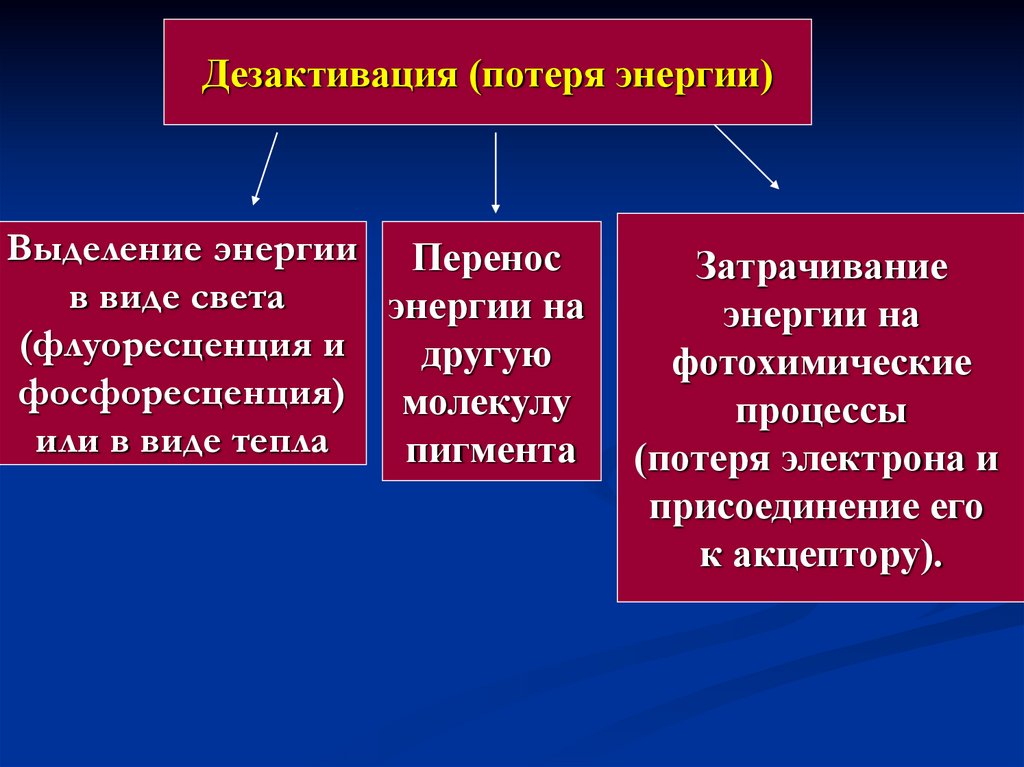 Дезактивация (потеря энергии)

Выделение энергии в виде света (флуоресценция и фосфоресценция) или в виде тепла

Перенос энергии на другую молекулу пигмента

Затрачивание энергии на фотохимические процессы (потеря электрона и присоединение его к акцептору).